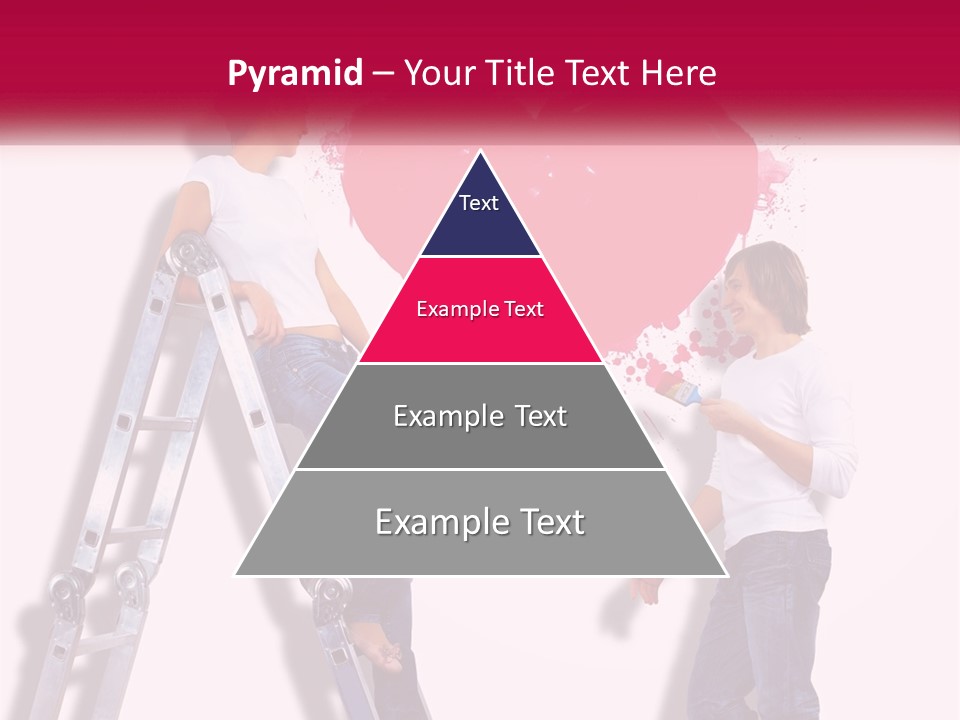 Pyramid – Your Title Text Here

Text

Example Text

Example Text

Example Text